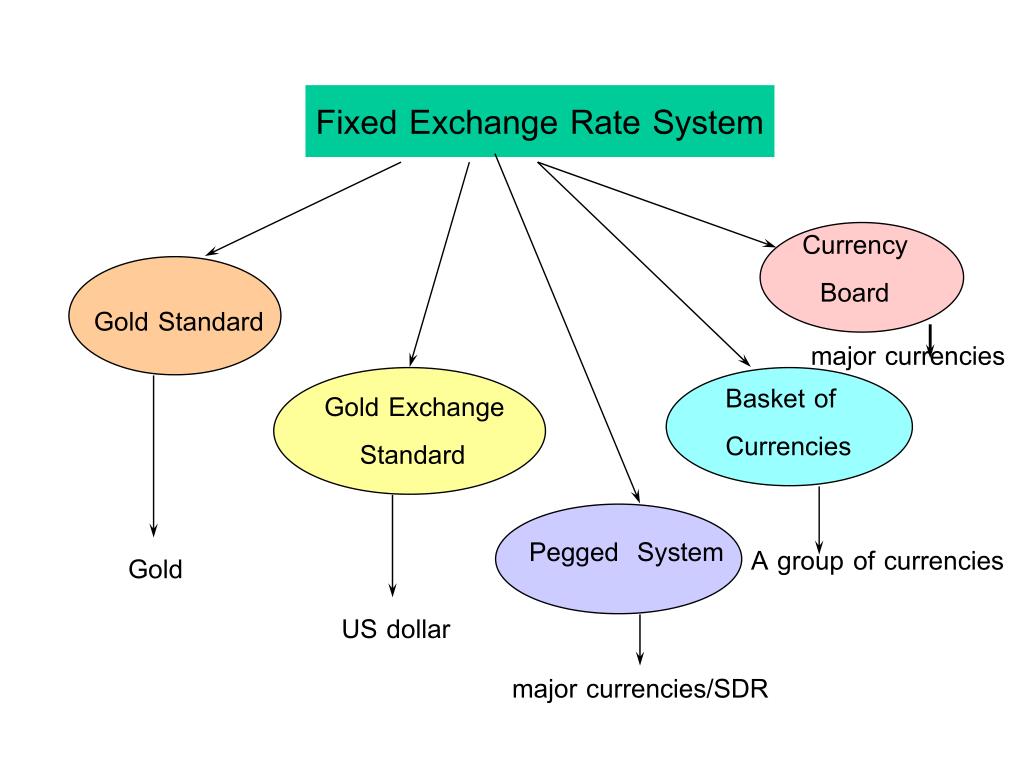 Fixed Exchange Rate System

Gold Standard

Gold

Gold Exchange Standard

US dollar

Pegged System

major currencies/SDR

Basket of Currencies

A group of currencies

Currency Board

major currencies